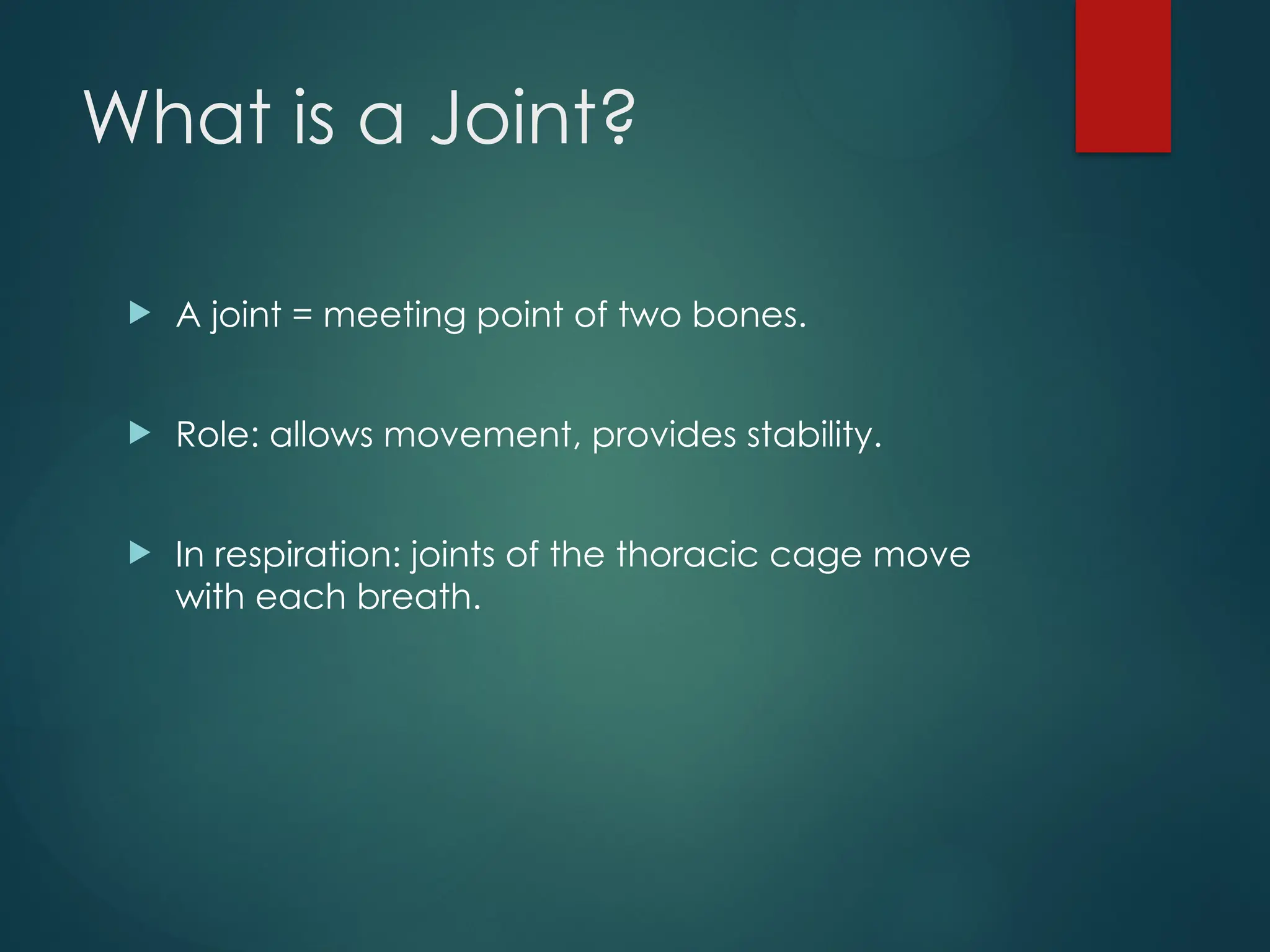 What is a Joint?

A joint = meeting point of two bones.

Role: allows movement, provides stability.

In respiration: joints of the thoracic cage move with each breath.